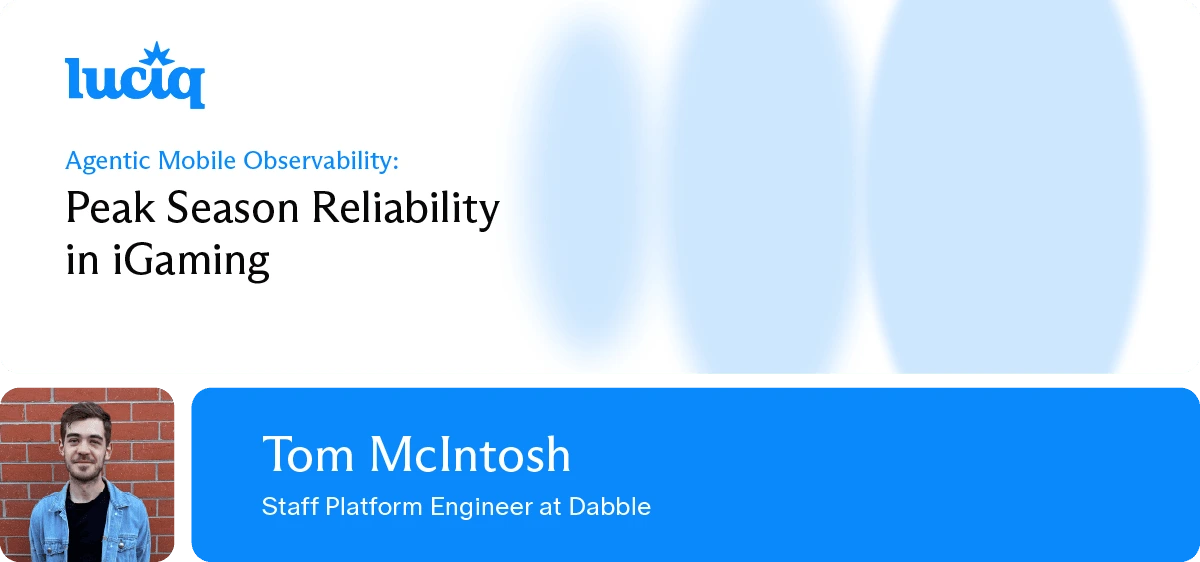 luciq

Agentic Mobile Observability:

Peak Season Reliability in iGaming

Tom McIntosh

Staff Platform Engineer at Dabble